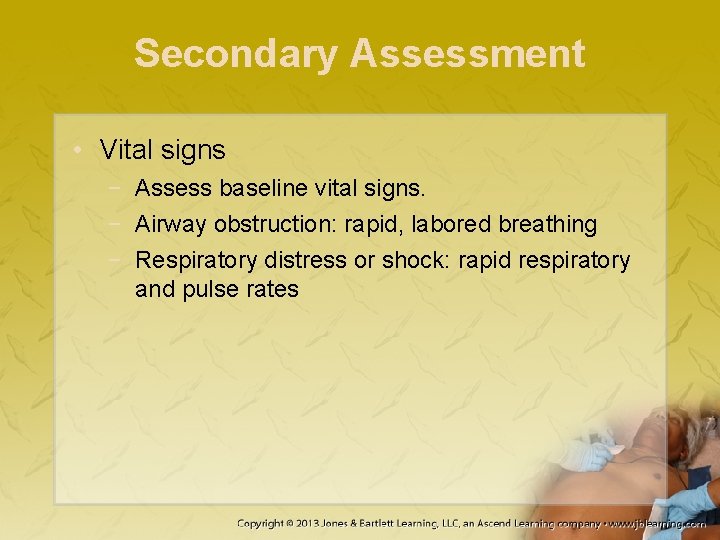 Secondary Assessment

• Vital signs
  – Assess baseline vital signs.
  – Airway obstruction: rapid, labored breathing
  – Respiratory distress or shock: rapid respiratory and pulse rates

Copyright © 2013 Jones & Bartlett Learning, LLC, an Ascend Learning company • www.jblearning.com